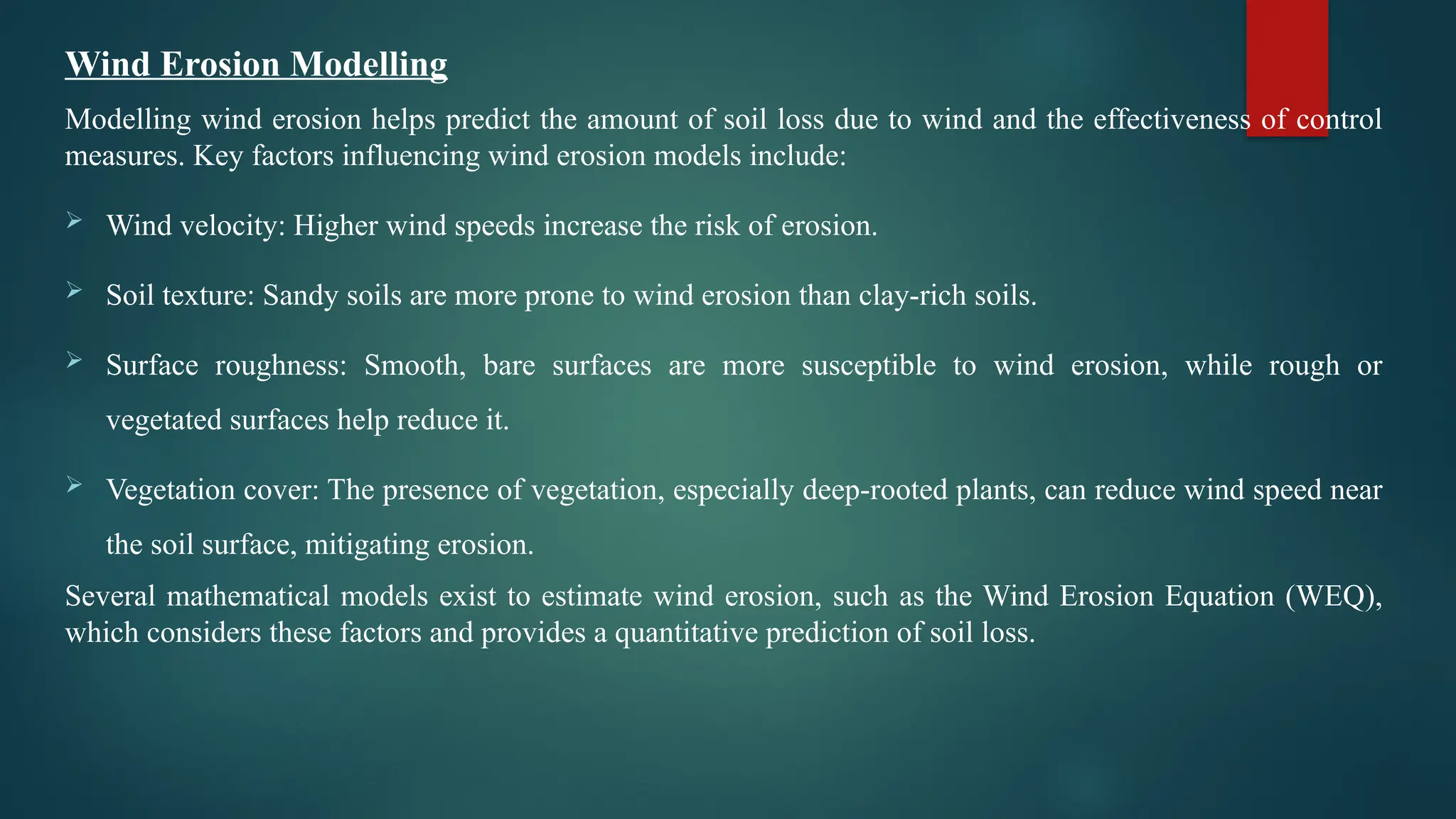 Wind Erosion Modelling

Modelling wind erosion helps predict the amount of soil loss due to wind and the effectiveness of control measures. Key factors influencing wind erosion models include:

➢ Wind velocity: Higher wind speeds increase the risk of erosion.

➢ Soil texture: Sandy soils are more prone to wind erosion than clay-rich soils.

➢ Surface roughness: Smooth, bare surfaces are more susceptible to wind erosion, while rough or vegetated surfaces help reduce it.

➢ Vegetation cover: The presence of vegetation, especially deep-rooted plants, can reduce wind speed near the soil surface, mitigating erosion.

Several mathematical models exist to estimate wind erosion, such as the Wind Erosion Equation (WEQ), which considers these factors and provides a quantitative prediction of soil loss.